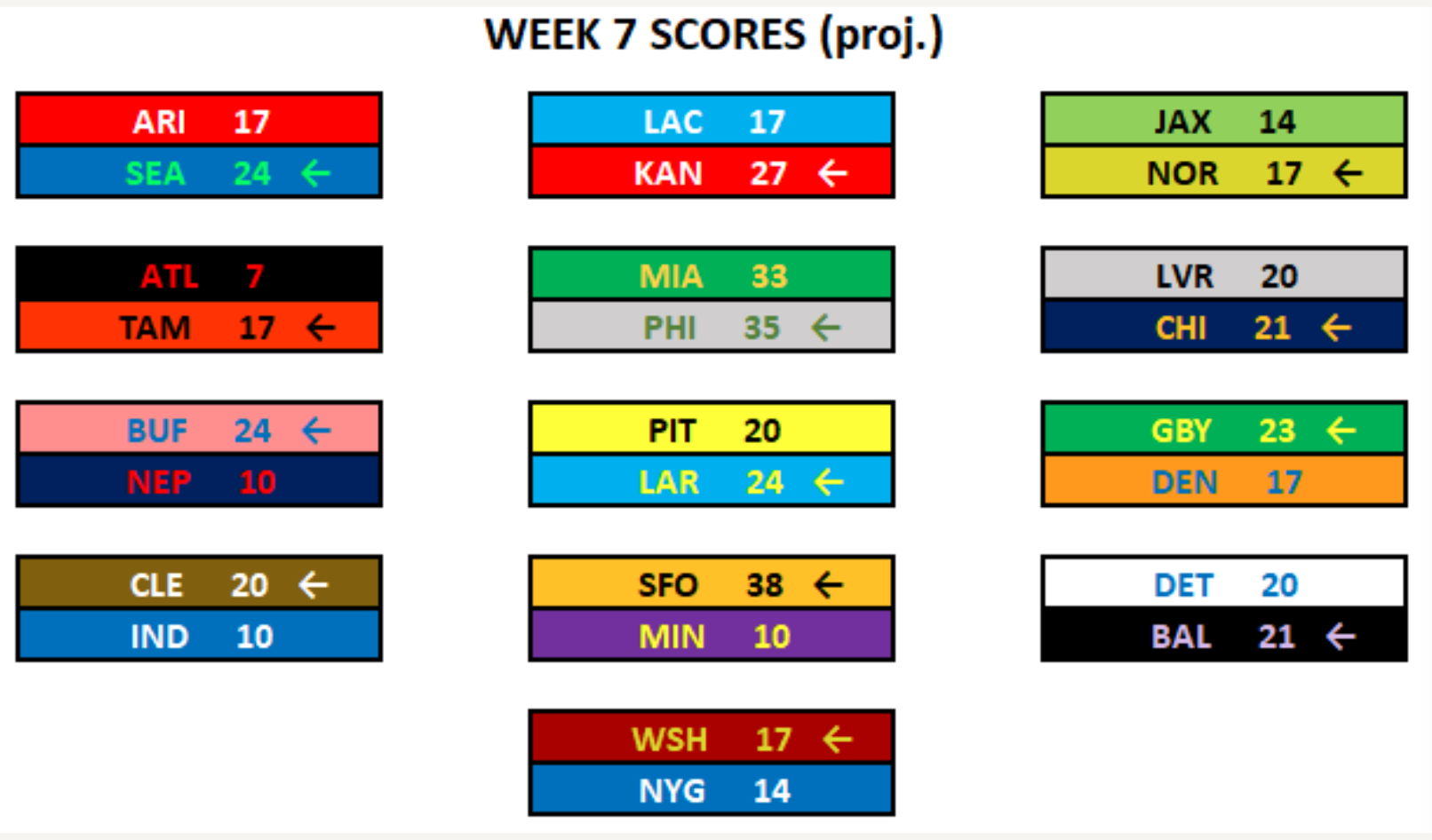 WEEK 7 SCORES (proj.)

ARI 17
SEA 24 ←

ATL 7
TAM 17 ←

BUF 24 ←
NEP 10

CLE 20 ←
IND 10

LAC 17
KAN 27 ←

MIA 33
PHI 35 ←

PIT 20
LAR 24 ←

SFO 38 ←
MIN 10

WSH 17 ←
NYG 14

JAX 14
NOR 17 ←

LVR 20
CHI 21 ←

GBY 23 ←
DEN 17

DET 20
BAL 21 ←